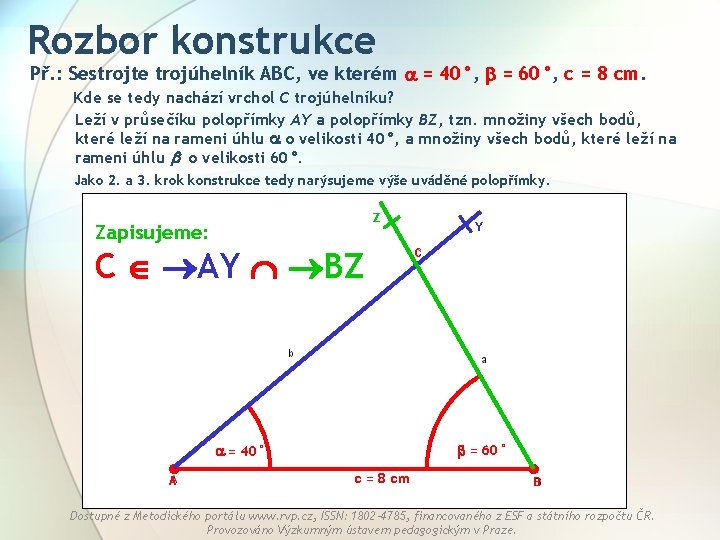 Rozbor konstrukce

Př.: Sestrojte trojúhelník ABC, ve kterém $\alpha = 40°$, $\beta = 60°$, $c = 8$ cm.

Kde se tedy nachází vrchol C trojúhelníku?

Leží v průsečíku polopřímky AY a polopřímky BZ, tzn. množiny všech bodů, které leží na rameni úhlu $\alpha$ o velikosti 40°, a množiny všech bodů, které leží na rameni úhlu $\beta$ o velikosti 60°.

Jako 2. a 3. krok konstrukce tedy narýsujeme výše uváděné polopřímky.

Zapisujeme:

$C \in \rightarrow AY \cap \rightarrow BZ$

Z
Y
C
b
a
$\alpha = 40°$
$\beta = 60°$
A
c = 8 cm
B

Dostupné z Metodického portálu www.rvp.cz, ISSN: 1802-4785, financovaného z ESF a státního rozpočtu ČR. Provozováno Výzkumným ústavem pedagogickým v Praze.